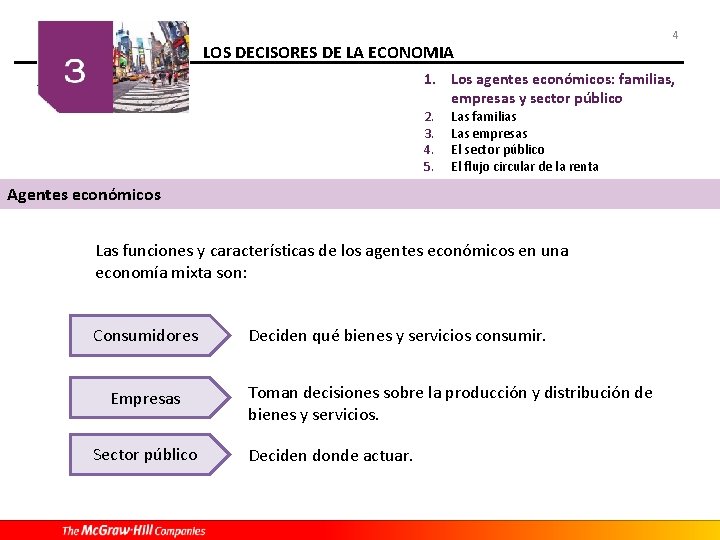 3

LOS DECISORES DE LA ECONOMIA

4

1. Los agentes económicos: familias, empresas y sector público
2. Las familias
3. Las empresas
4. El sector público
5. El flujo circular de la renta

Agentes económicos

Las funciones y características de los agentes económicos en una economía mixta son:

Consumidores

Deciden qué bienes y servicios consumir.

Empresas

Toman decisiones sobre la producción y distribución de bienes y servicios.

Sector público

Deciden donde actuar.

The McGraw-Hill Companies